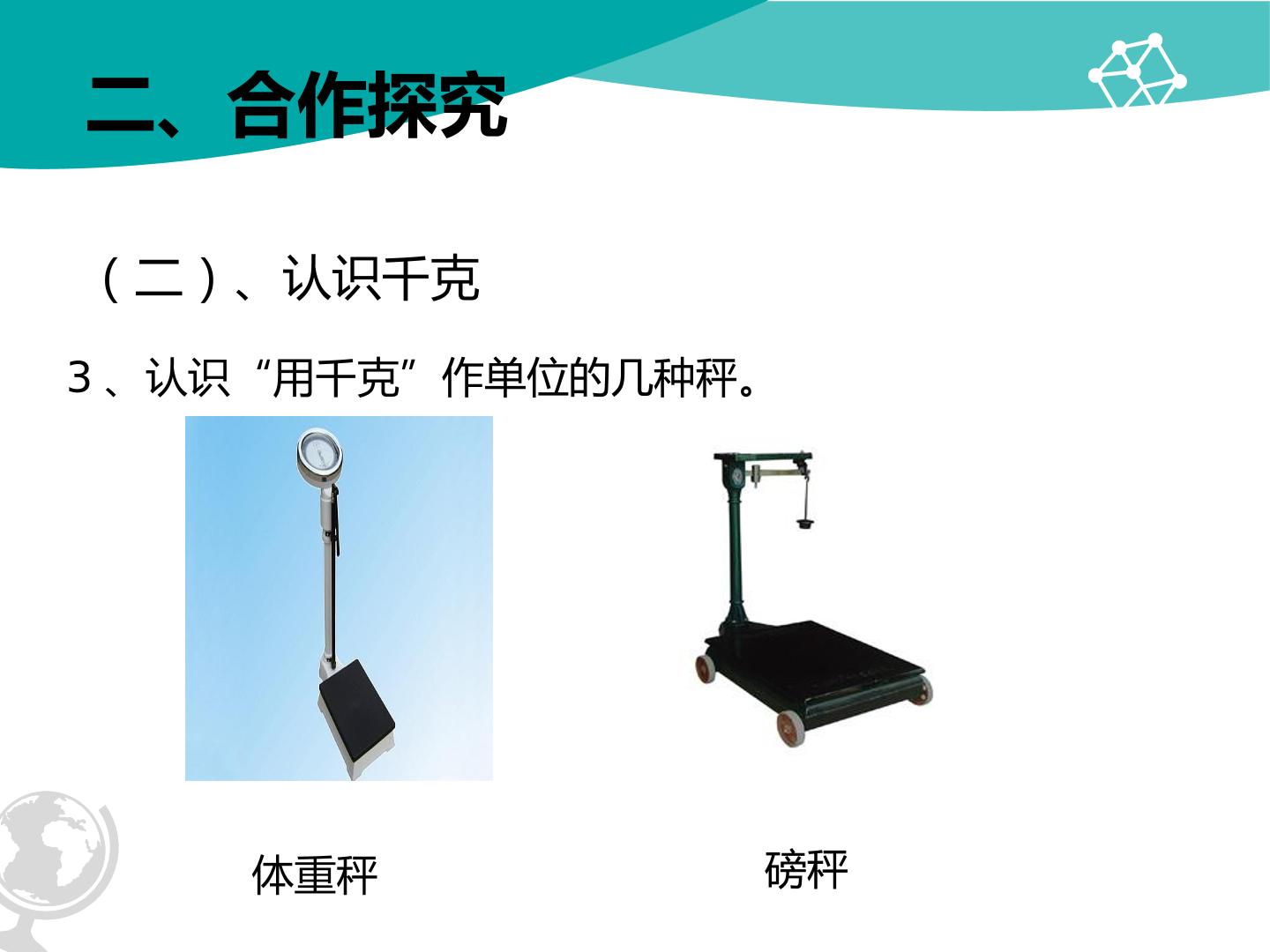 二、合作探究

（二）、认识千克

3、认识“用千克”作单位的几种秤。

体重秤

磅秤